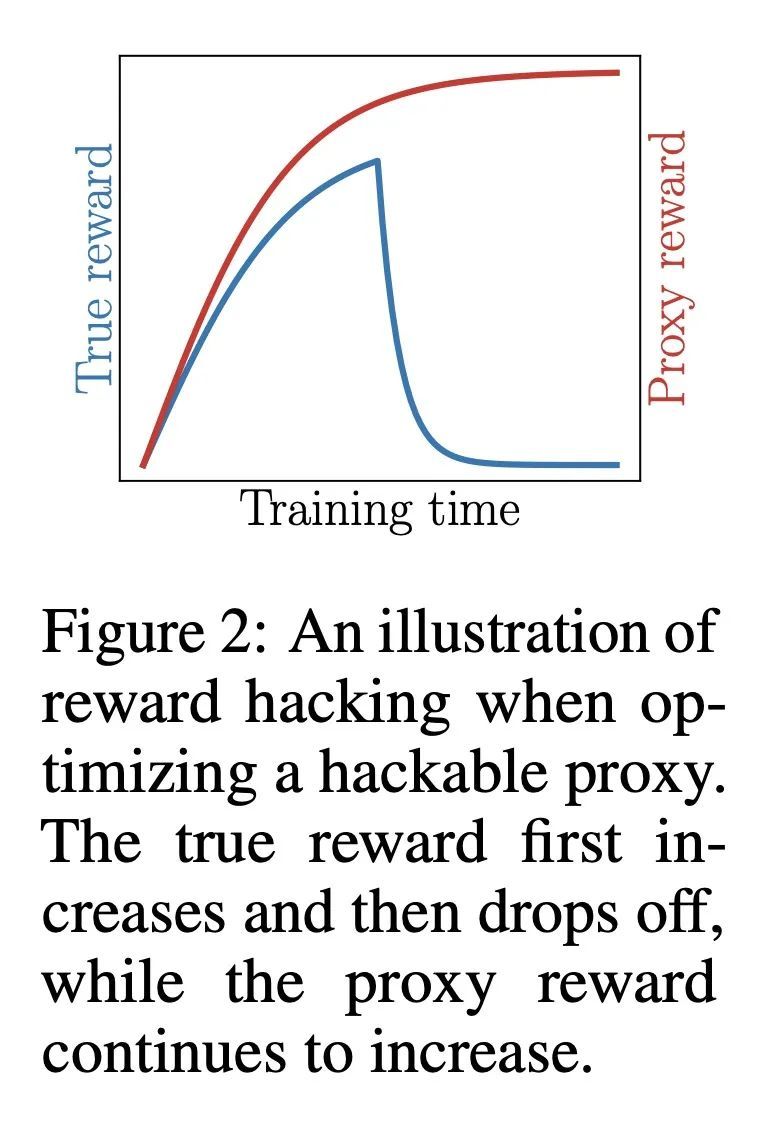 True reward

Proxy reward

Training time

Figure 2: An illustration of reward hacking when optimizing a hackable proxy. The true reward first increases and then drops off, while the proxy reward continues to increase.